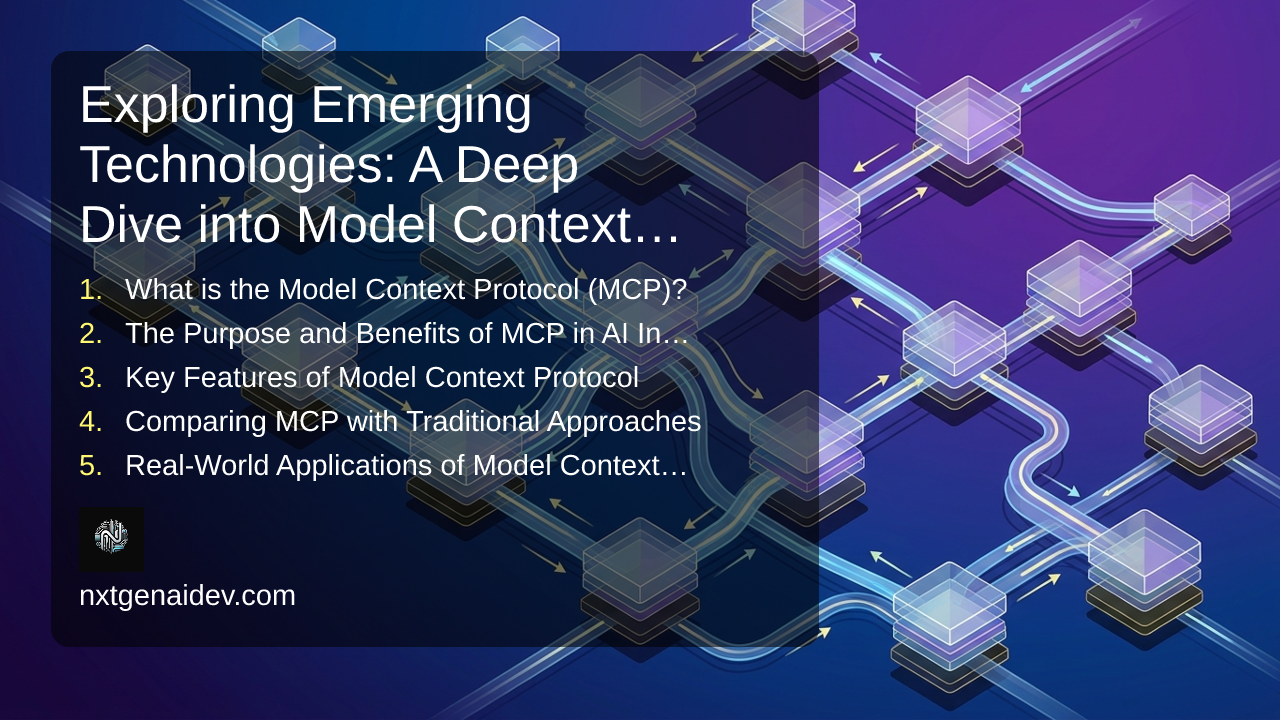 Exploring Emerging Technologies: A Deep Dive into Model Context…

1. What is the Model Context Protocol (MCP)?
2. The Purpose and Benefits of MCP in AI In…
3. Key Features of Model Context Protocol
4. Comparing MCP with Traditional Approaches
5. Real-World Applications of Model Context…

nxtgenaidev.com